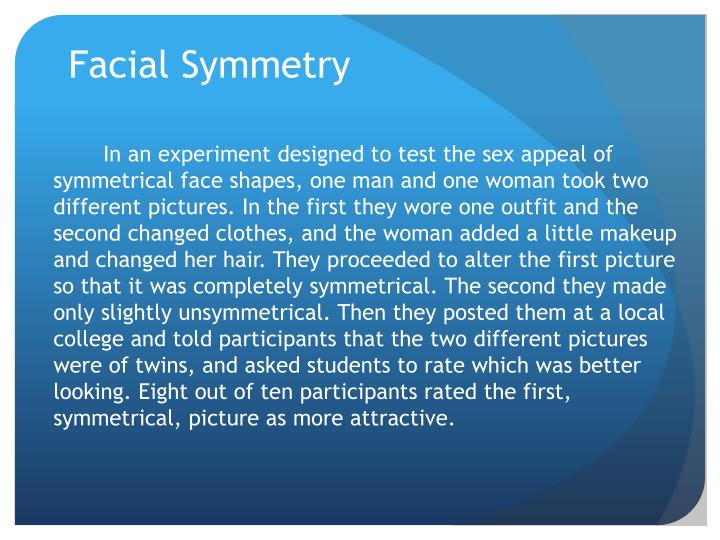 Facial Symmetry

In an experiment designed to test the sex appeal of symmetrical face shapes, one man and one woman took two different pictures. In the first they wore one outfit and the second changed clothes, and the woman added a little makeup and changed her hair. They proceeded to alter the first picture so that it was completely symmetrical. The second they made only slightly unsymmetrical. Then they posted them at a local college and told participants that the two different pictures were of twins, and asked students to rate which was better looking. Eight out of ten participants rated the first, symmetrical, picture as more attractive.